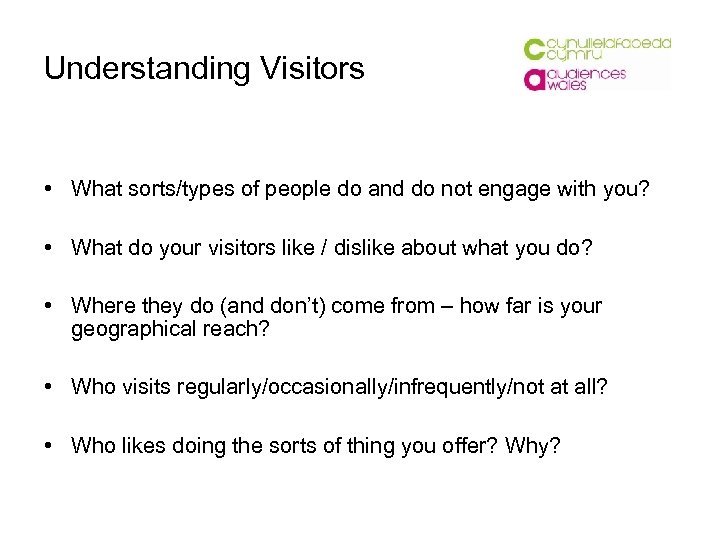 Understanding Visitors

cynulleidfaoedd cymru
audiences wales

• What sorts/types of people do and do not engage with you?

• What do your visitors like / dislike about what you do?

• Where they do (and don't) come from – how far is your geographical reach?

• Who visits regularly/occasionally/infrequently/not at all?

• Who likes doing the sorts of thing you offer? Why?